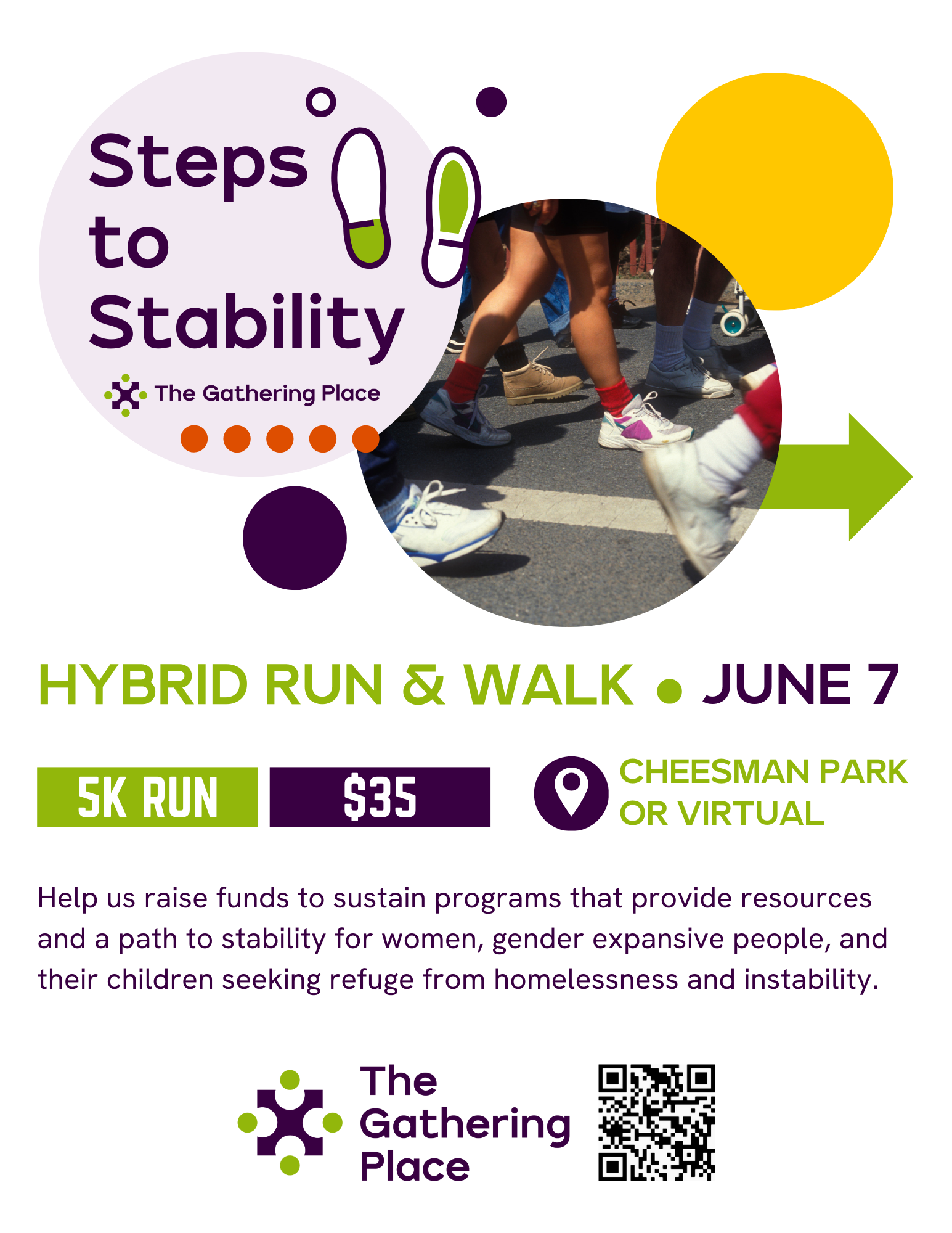 Steps to Stability

The Gathering Place

HYBRID RUN & WALK • JUNE 7

5K RUN

$35

CHEESMAN PARK OR VIRTUAL

Help us raise funds to sustain programs that provide resources and a path to stability for women, gender expansive people, and their children seeking refuge from homelessness and instability.

The Gathering Place